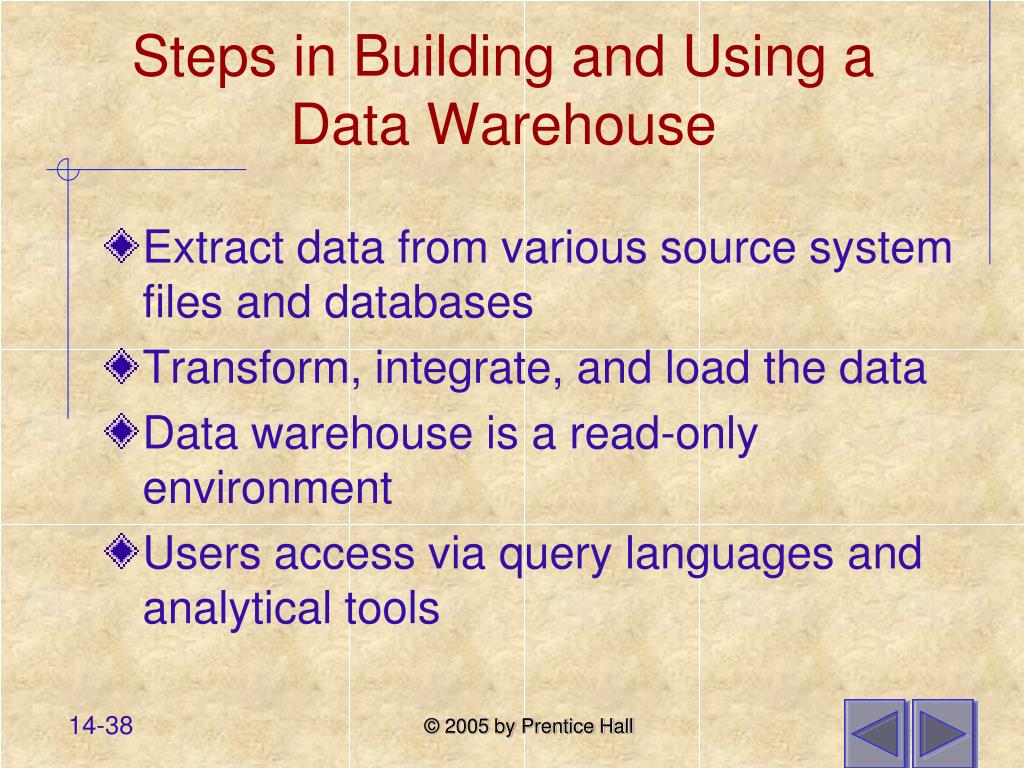 Steps in Building and Using a Data Warehouse

Extract data from various source system files and databases

Transform, integrate, and load the data

Data warehouse is a read-only environment

Users access via query languages and analytical tools

14-38

© 2005 by Prentice Hall